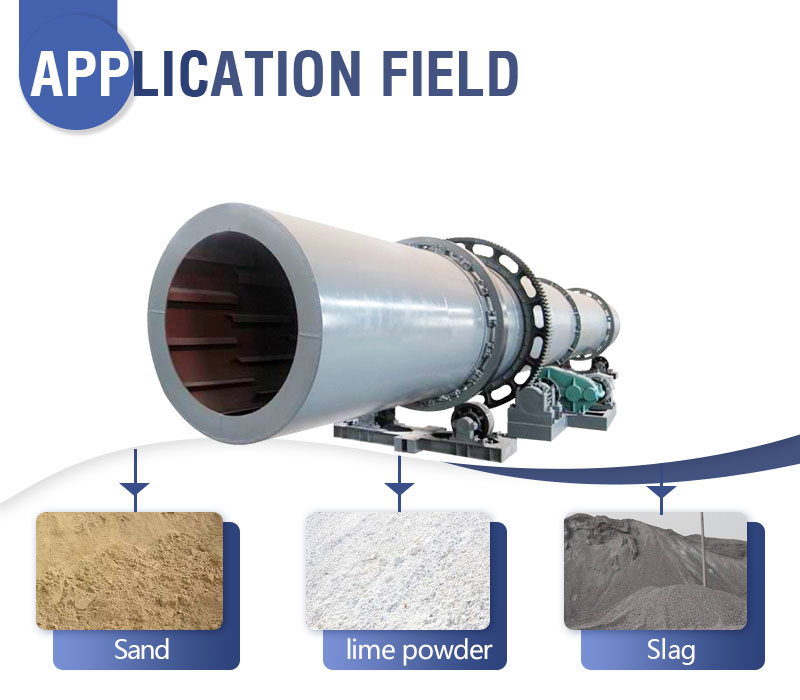 APPLICATION FIELD

Sand

lime powder

Slag